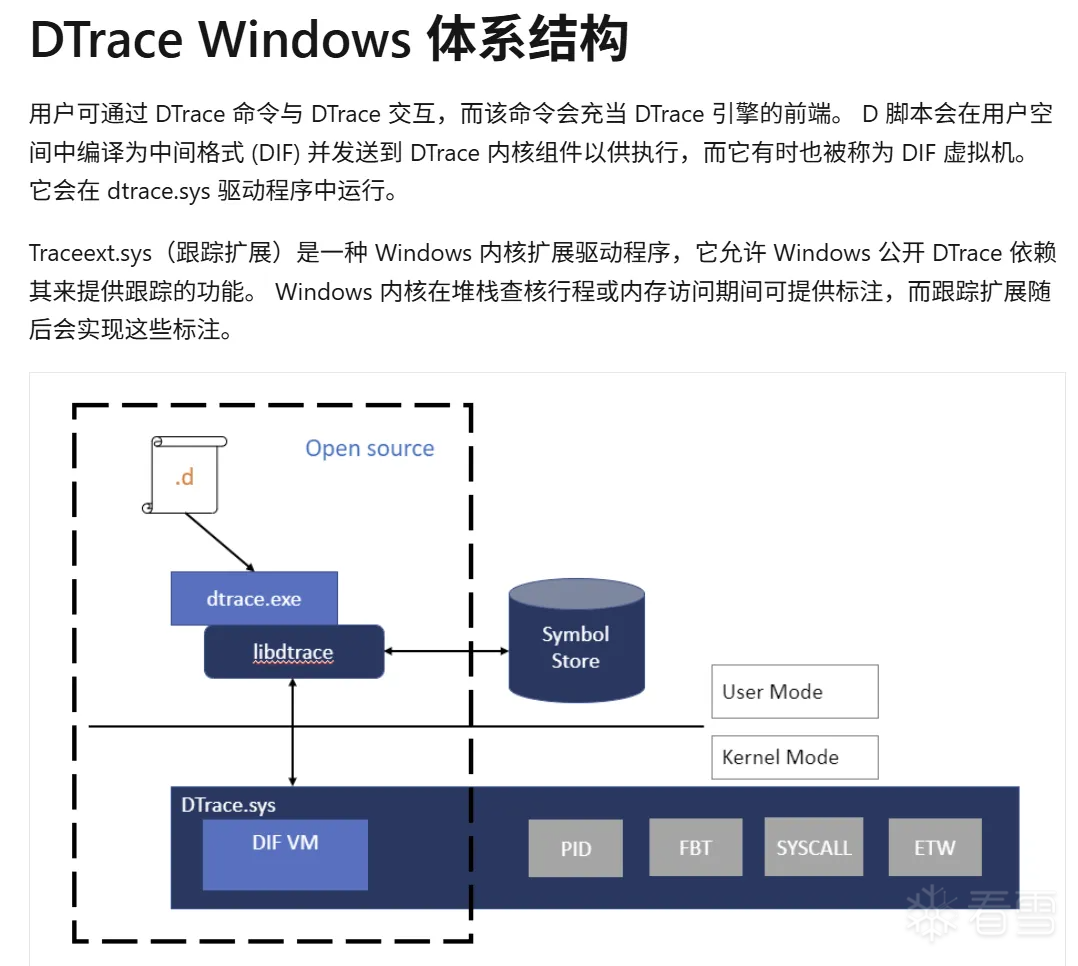 DTrace Windows 体系结构

用户可通过 DTrace 命令与 DTrace 交互，而该命令会充当 DTrace 引擎的前端。 D 脚本会在用户空间中编译为中间格式 (DIF) 并发送到 DTrace 内核组件以供执行，而它有时也被称为 DIF 虚拟机。它会在 dtrace.sys 驱动程序中运行。

Traceext.sys（跟踪扩展）是一种 Windows 内核扩展驱动程序，它允许 Windows 公开 DTrace 依赖其来提供跟踪的功能。 Windows 内核在堆栈查核行程或内存访问期间可提供标注，而跟踪扩展随后会实现这些标注。

Open source

.d

dtrace.exe

libdtrace

Symbol Store

User Mode

Kernel Mode

DTrace.sys

DIF VM

PID

FBT

SYSCALL

ETW

看雪